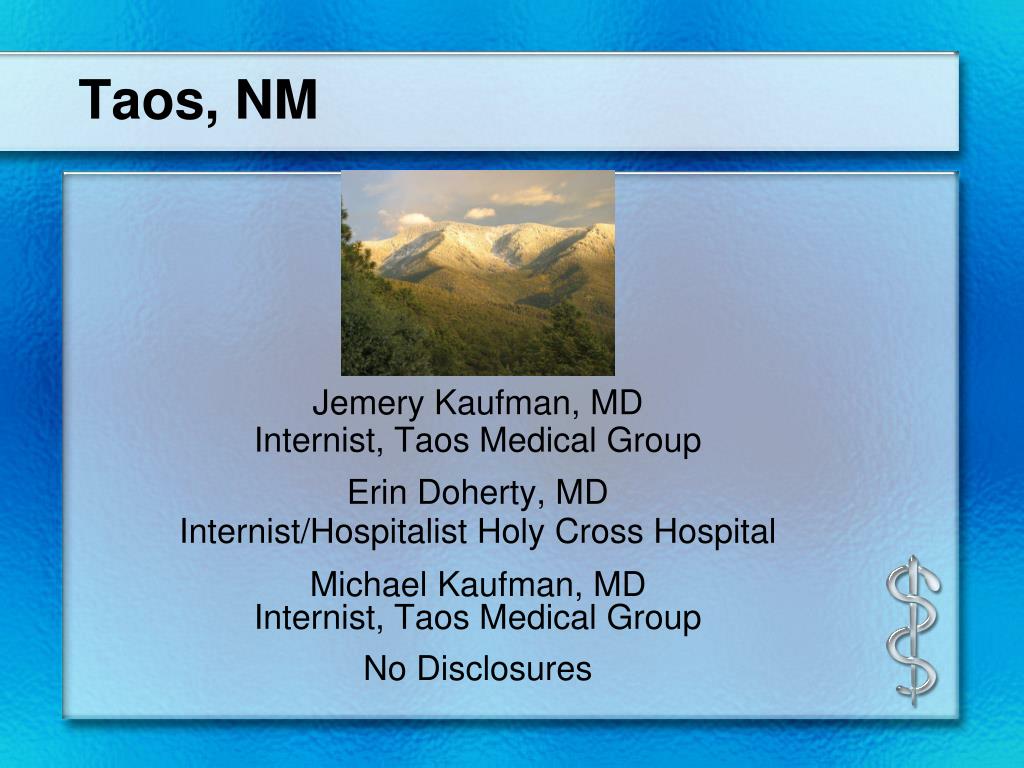 Taos, NM

Jemery Kaufman, MD
Internist, Taos Medical Group

Erin Doherty, MD
Internist/Hospitalist Holy Cross Hospital

Michael Kaufman, MD
Internist, Taos Medical Group

No Disclosures